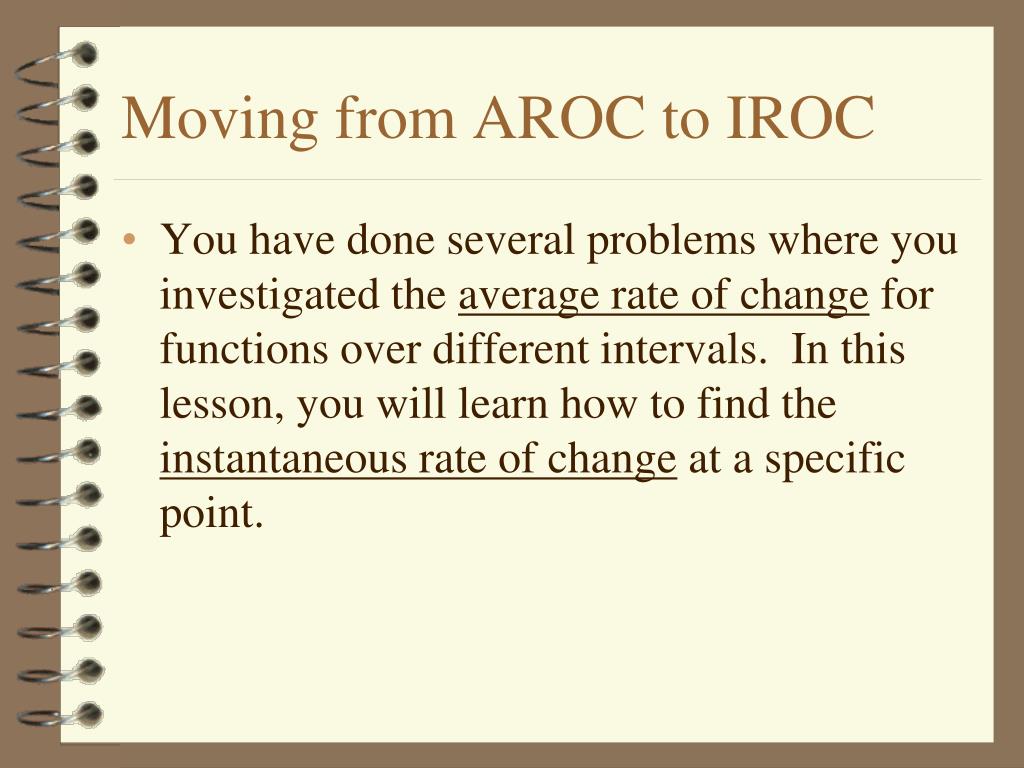 Moving from AROC to IROC

• You have done several problems where you investigated the average rate of change for functions over different intervals. In this lesson, you will learn how to find the instantaneous rate of change at a specific point.